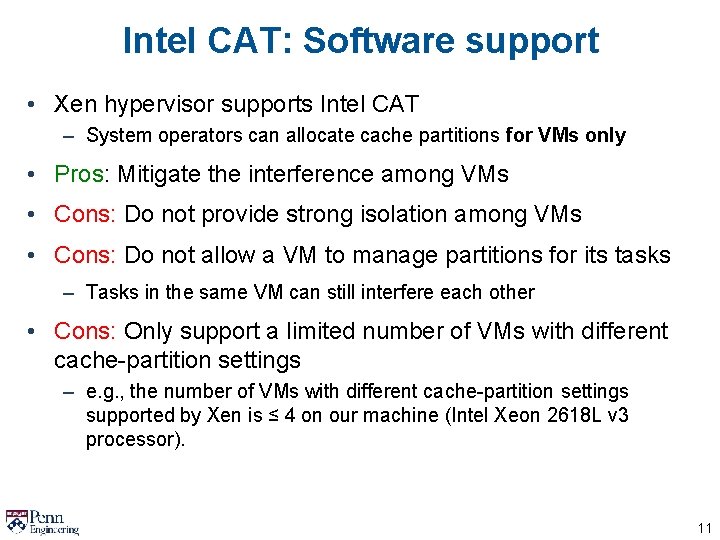 Intel CAT: Software support

• Xen hypervisor supports Intel CAT
  – System operators can allocate cache partitions for VMs only

• Pros: Mitigate the interference among VMs

• Cons: Do not provide strong isolation among VMs

• Cons: Do not allow a VM to manage partitions for its tasks
  – Tasks in the same VM can still interfere each other

• Cons: Only support a limited number of VMs with different cache-partition settings
  – e.g., the number of VMs with different cache-partition settings supported by Xen is ≤ 4 on our machine (Intel Xeon 2618L v3 processor).

Penn Engineering

11